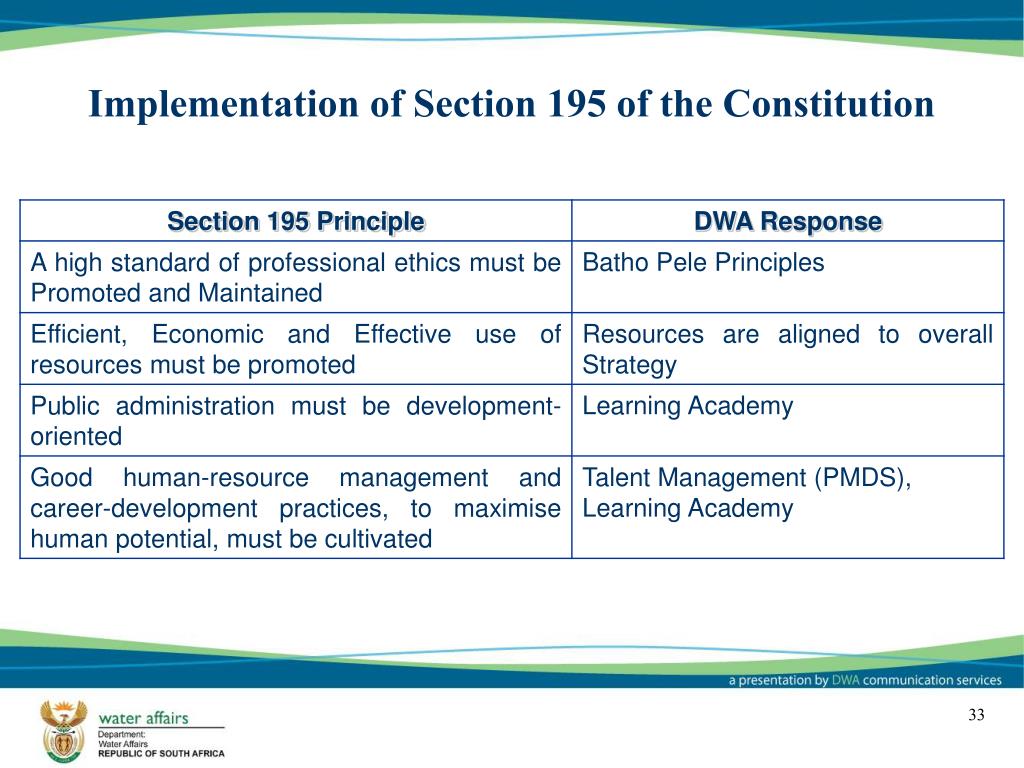 Implementation of Section 195 of the Constitution

| Section 195 Principle | DWA Response |
|---|---|
| A high standard of professional ethics must be Promoted and Maintained | Batho Pele Principles |
| Efficient, Economic and Effective use of resources must be promoted | Resources are aligned to overall Strategy |
| Public administration must be development-oriented | Learning Academy |
| Good human-resource management and career-development practices, to maximise human potential, must be cultivated | Talent Management (PMDS), Learning Academy |

a presentation by DWA communication services

water affairs
Department:
Water Affairs
REPUBLIC OF SOUTH AFRICA

33